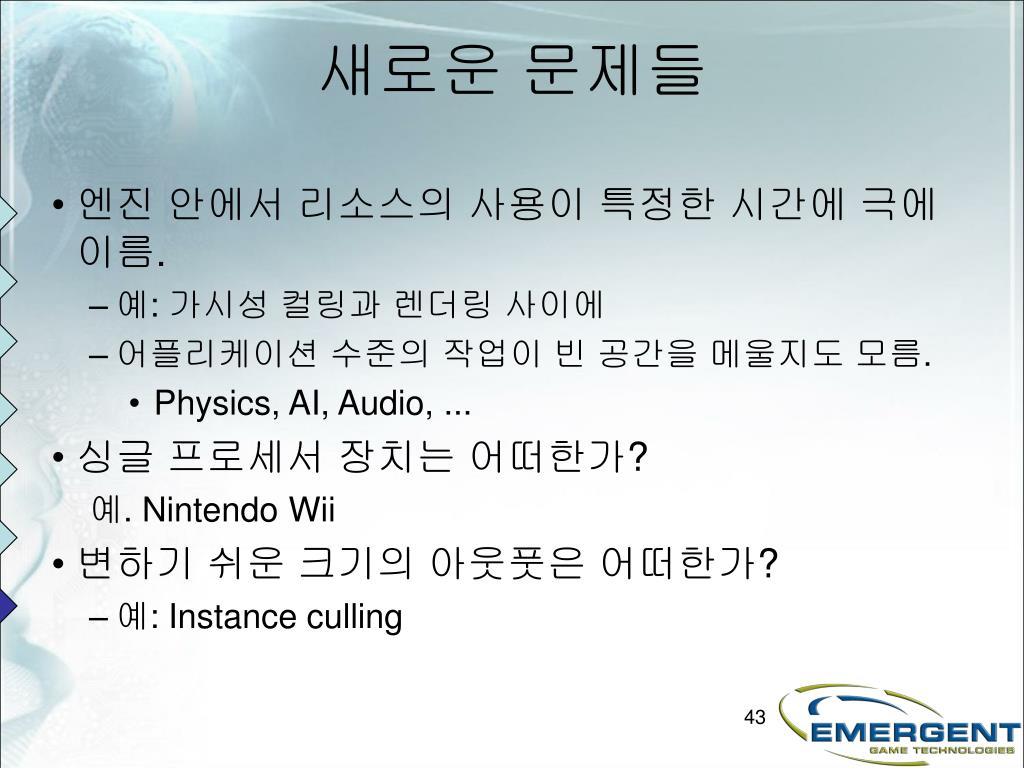 새로운 문제들

• 엔진 안에서 리소스의 사용이 특정한 시간에 극에 이름.
– 예: 가시성 컬링과 렌더링 사이에
– 어플리케이션 수준의 작업이 빈 공간을 메울지도 모름.
• Physics, AI, Audio, ...
• 싱글 프로세서 장치는 어떠한가?
예. Nintendo Wii
• 변하기 쉬운 크기의 아웃풋은 어떠한가?
– 예: Instance culling

43

EMERGENT
GAME TECHNOLOGIES